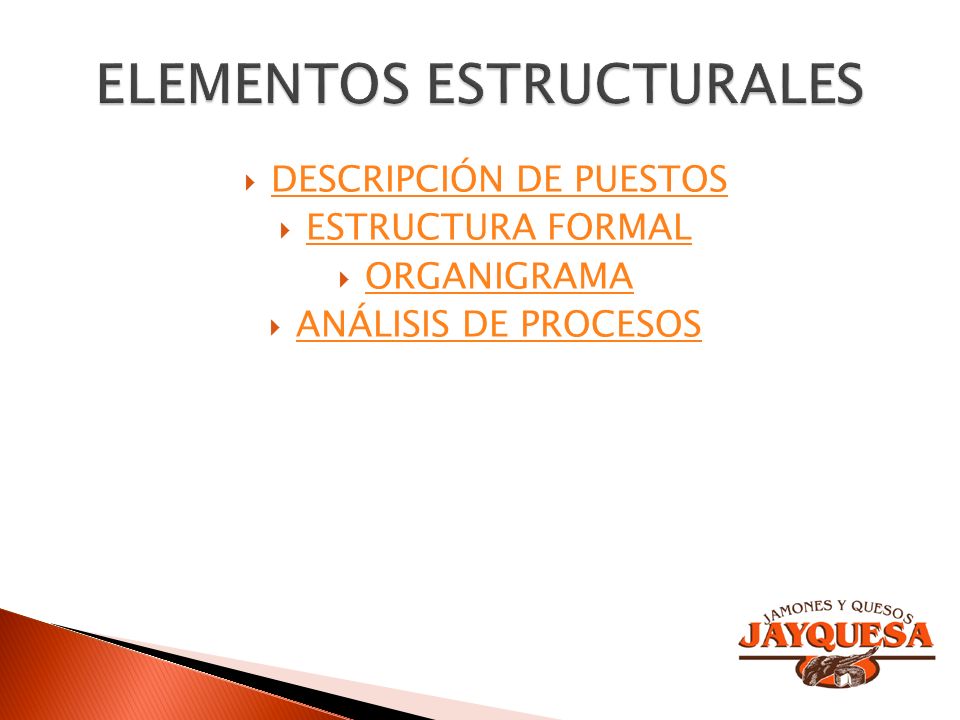 ELEMENTOS ESTRUCTURALES

DESCRIPCIÓN DE PUESTOS
ESTRUCTURA FORMAL
ORGANIGRAMA
ANÁLISIS DE PROCESOS

JAMONES Y QUESOS
JAYQUESA